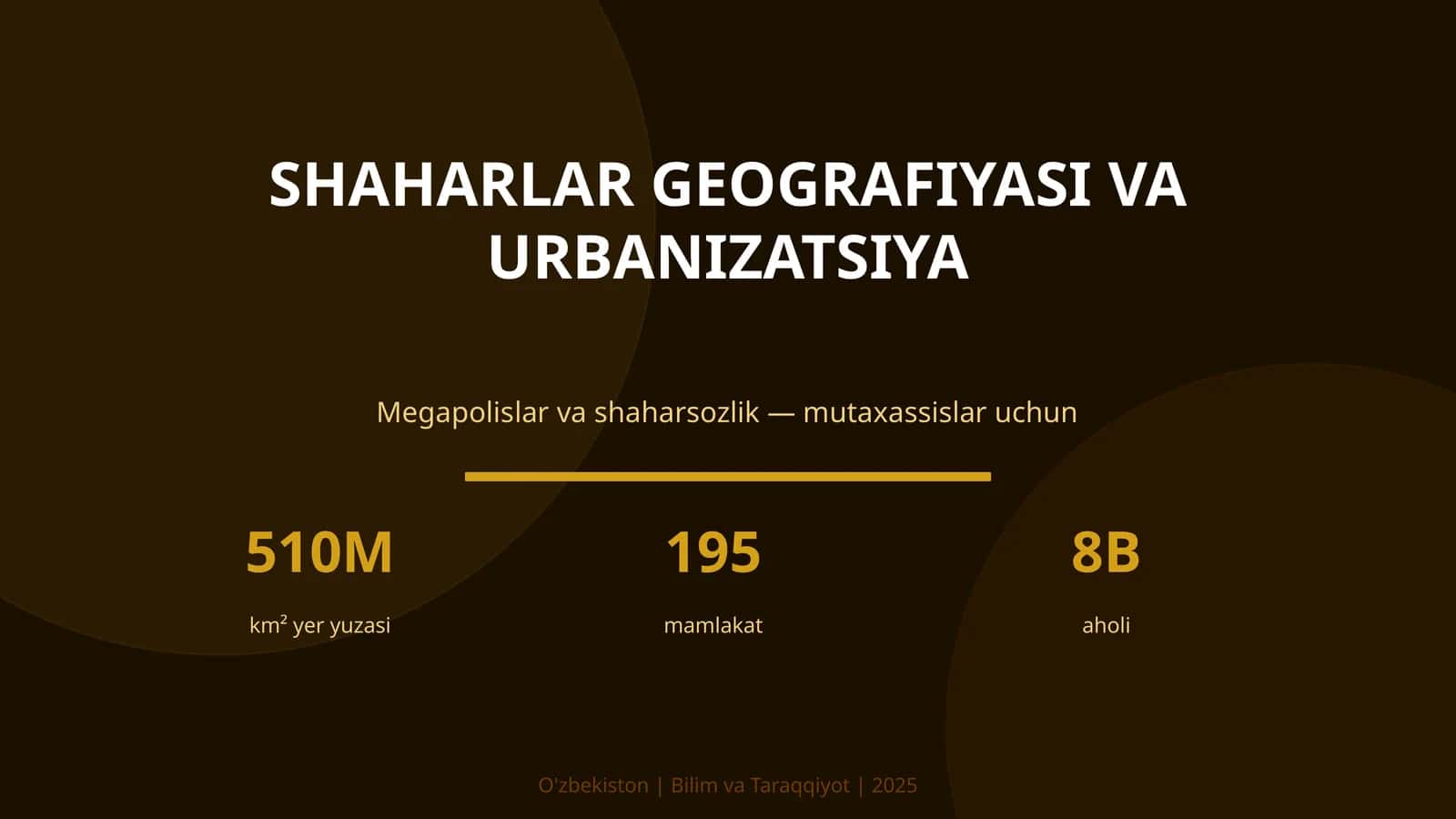 SHAHARLAR GEOGRAFIYASI VA URBANIZATSIYA

Megapolislar va shaharsozlik — mutaxassislar uchun

510M

km² yer yuzasi

195

mamlakat

8B

aholi

O'zbekiston | Bilim va Taraqqiyot | 2025